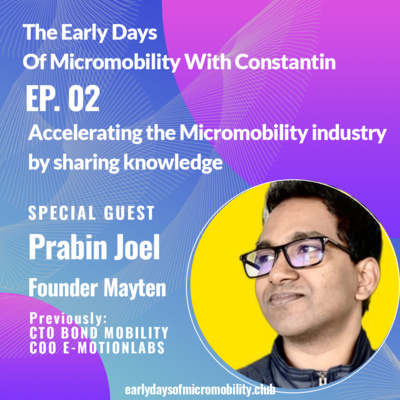 The Early Days
Of Micromobility With Constantin

EP. 02

Accelerating the Micromobility industry by sharing knowledge

SPECIAL GUEST

Prabin Joel

Founder Mayten

Previously:
CTO BOND MOBILITY
COO E-MOTIONLABS

earlydaysofmicromobility.club